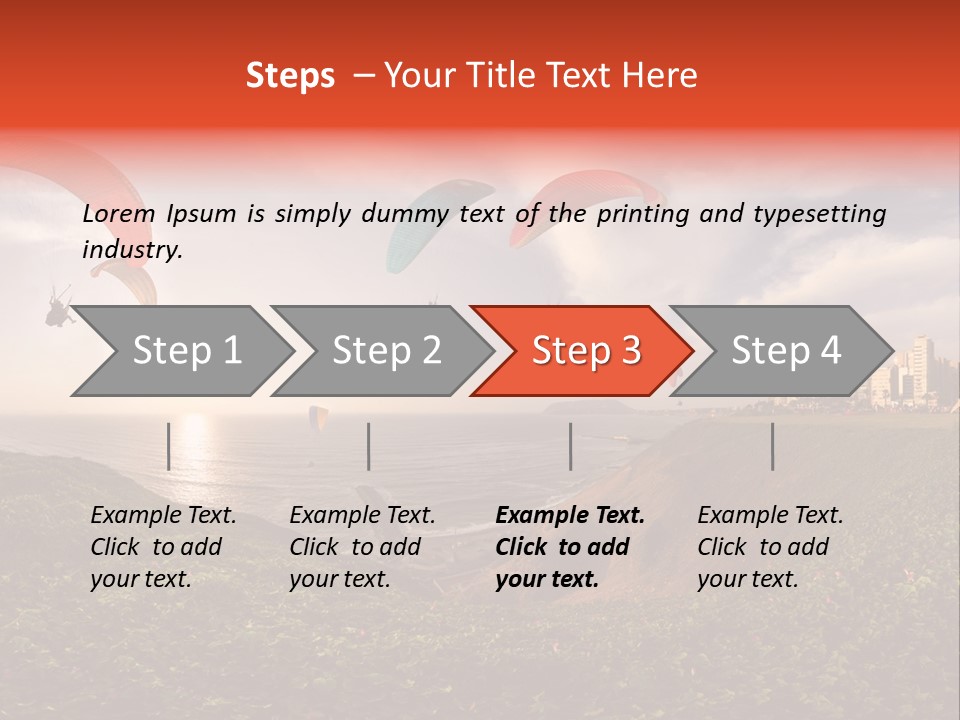 Steps – Your Title Text Here

Lorem Ipsum is simply dummy text of the printing and typesetting industry.

Step 1

Step 2

Step 3

Step 4

Example Text. Click to add your text.

Example Text. Click to add your text.

Example Text. Click to add your text.

Example Text. Click to add your text.